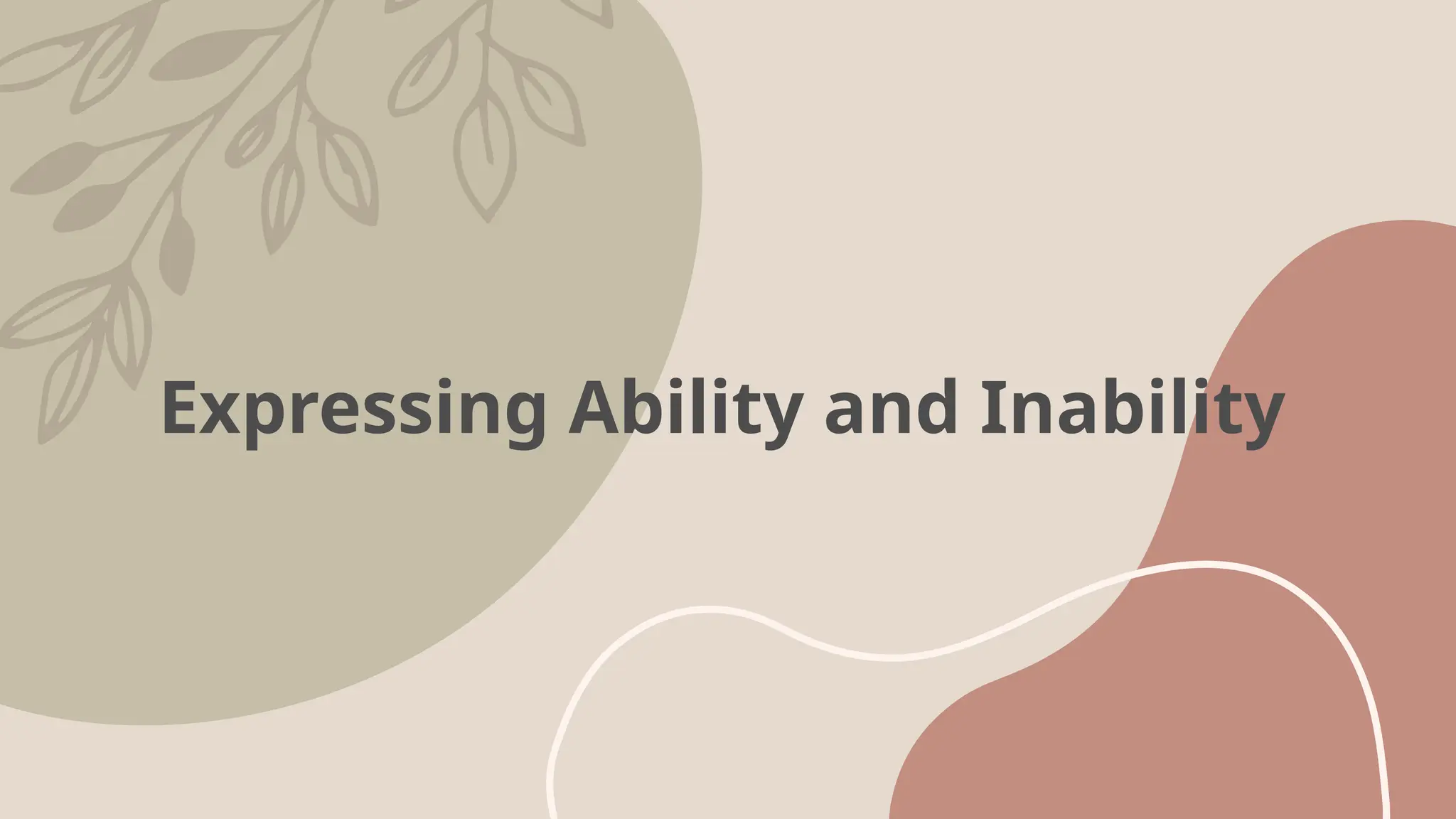 Expressing Ability and Inability